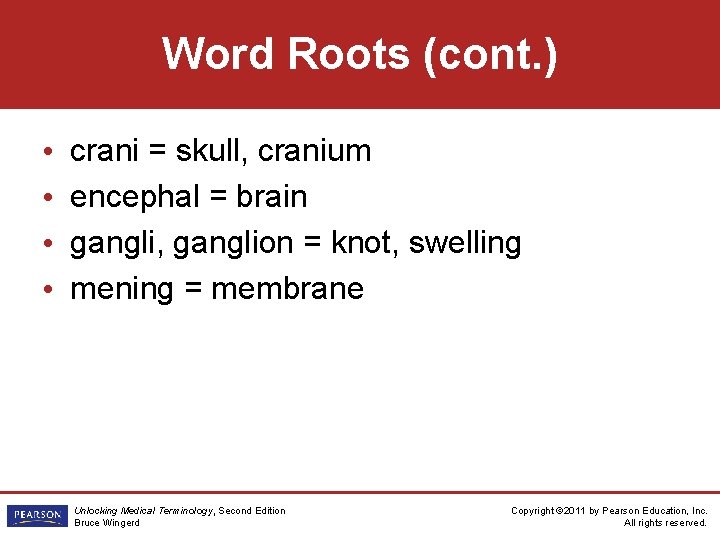 Word Roots (cont.)

• crani = skull, cranium
• encephal = brain
• gangli, ganglion = knot, swelling
• mening = membrane

PEARSON

Unlocking Medical Terminology, Second Edition
Bruce Wingerd

Copyright ©2011 by Pearson Education, Inc.
All rights reserved.